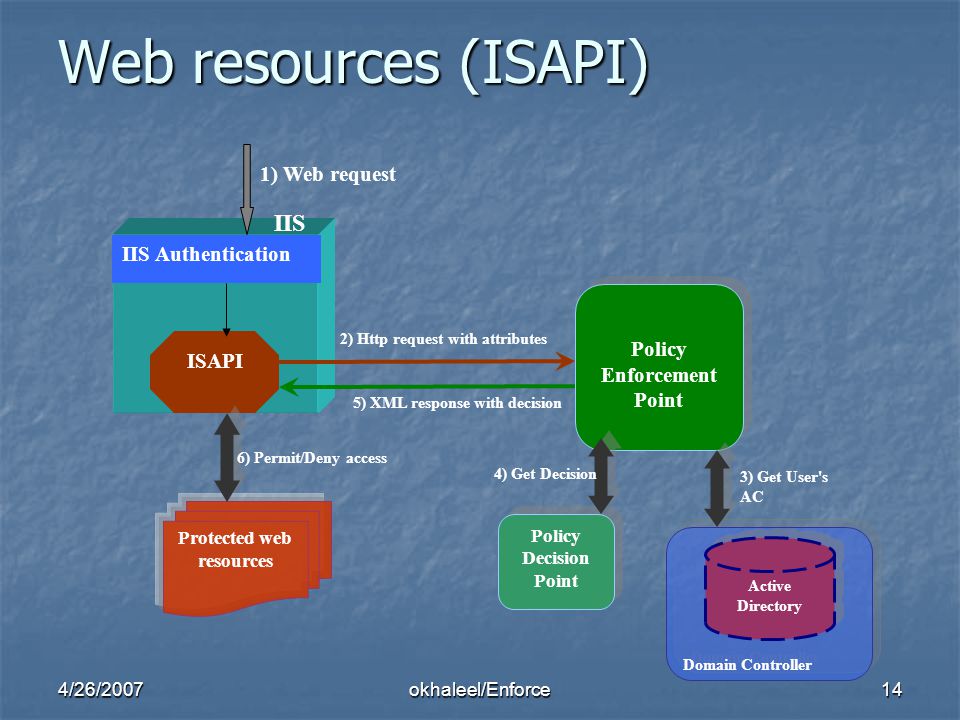 Web resources (ISAPI)

1) Web request

IIS

IIS Authentication

ISAPI

2) Http request with attributes

5) XML response with decision

Policy Enforcement Point

6) Permit/Deny access

4) Get Decision

3) Get User's AC

Protected web resources

Policy Decision Point

Active Directory

Domain Controller

4/26/2007

okhaleel/Enforce

14